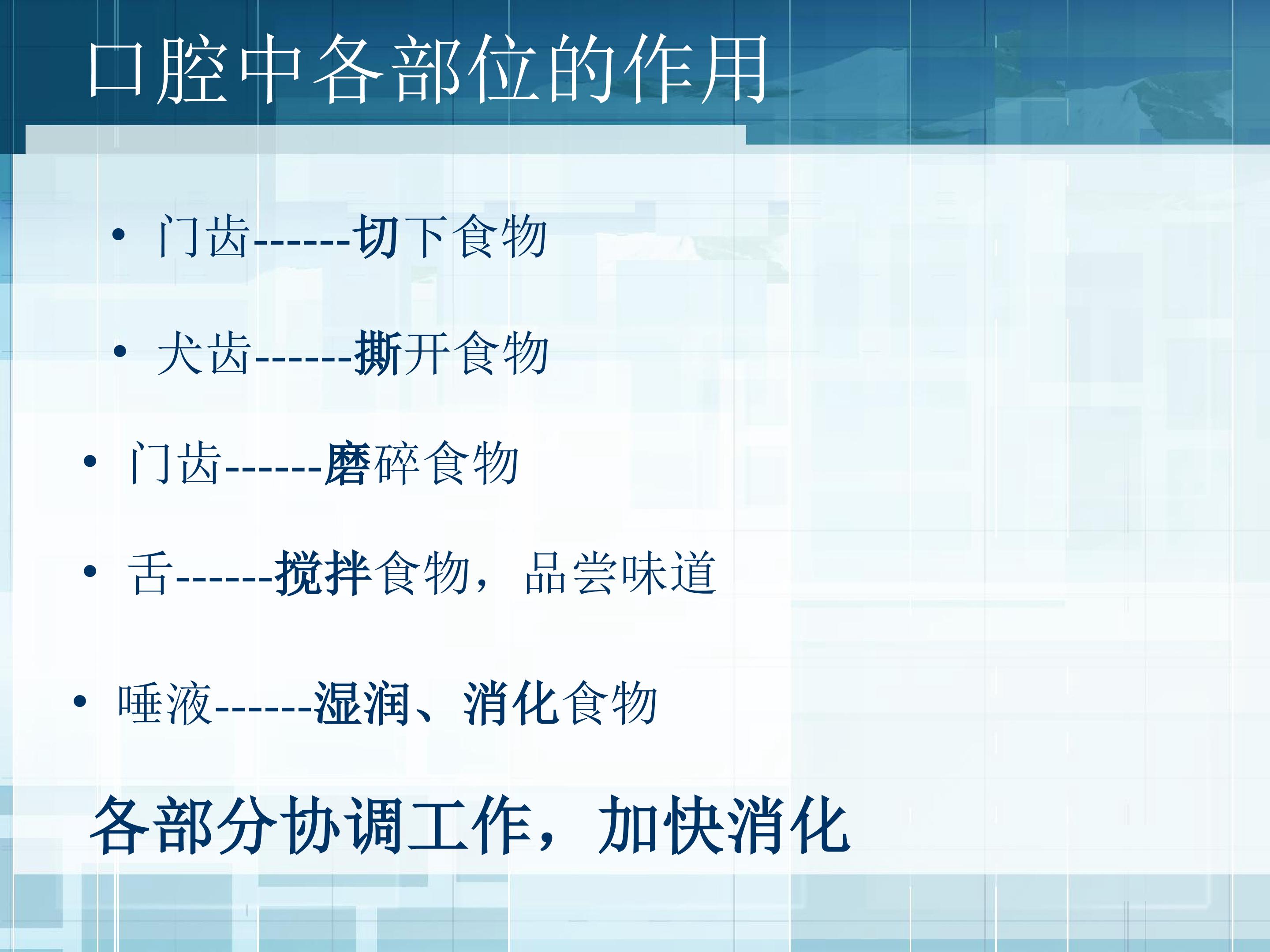 口腔中各部位的作用

• 门齿------切下食物

• 犬齿------撕开食物

• 门齿------磨碎食物

• 舌------搅拌食物，品尝味道

• 唾液------湿润、消化食物

各部分协调工作，加快消化